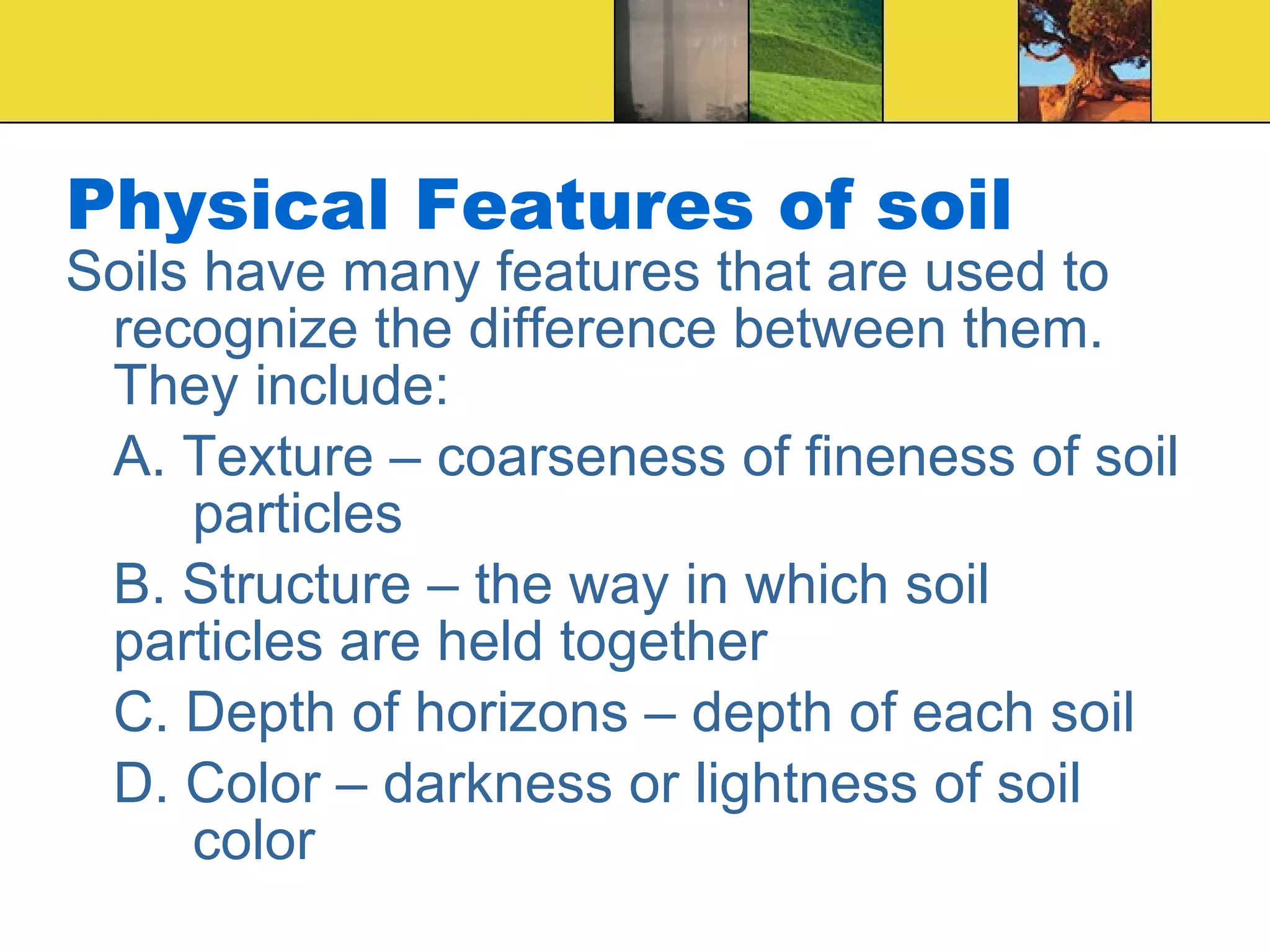 Physical Features of soil

Soils have many features that are used to recognize the difference between them. They include:

A. Texture – coarseness of fineness of soil particles

B. Structure – the way in which soil particles are held together

C. Depth of horizons – depth of each soil

D. Color – darkness or lightness of soil color